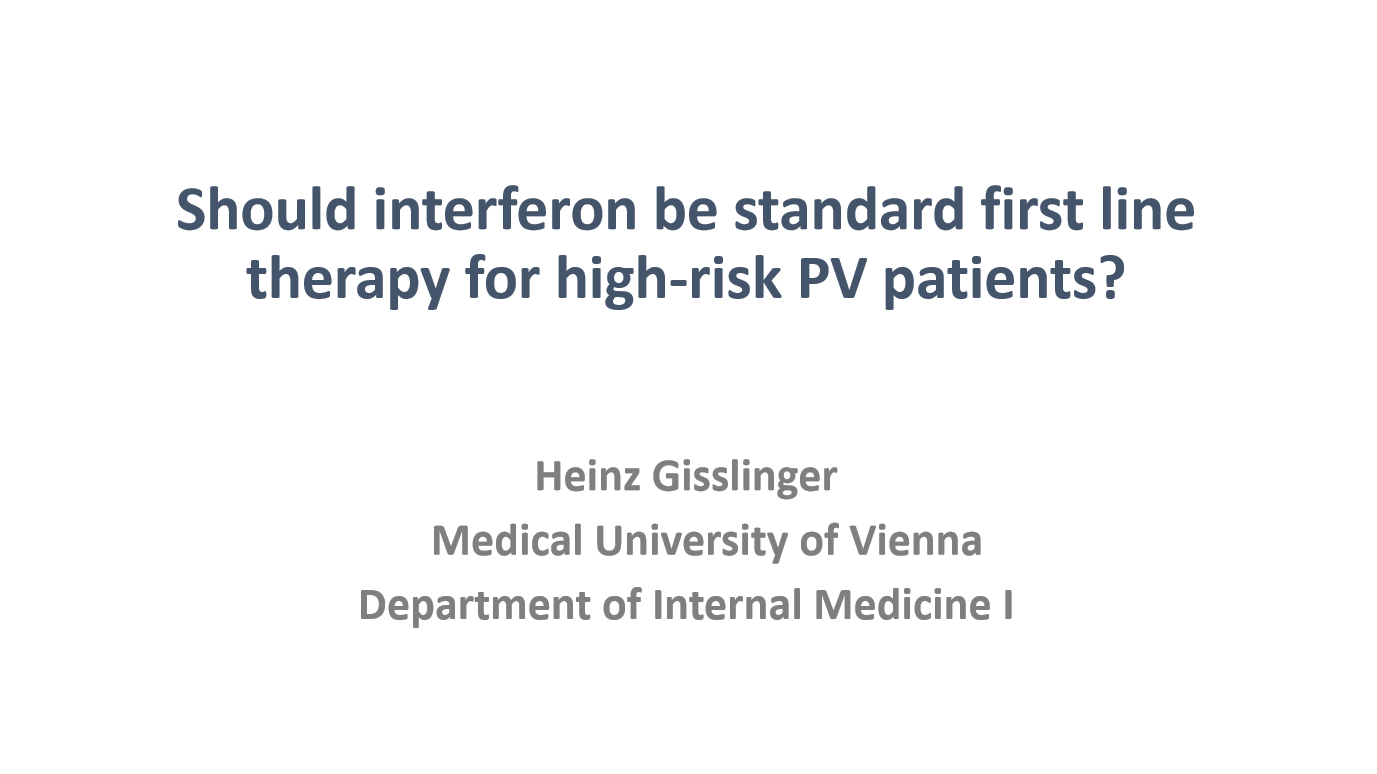 Should interferon be standard first line therapy for high-risk PV patients?

Heinz Gisslinger
Medical University of Vienna
Department of Internal Medicine I